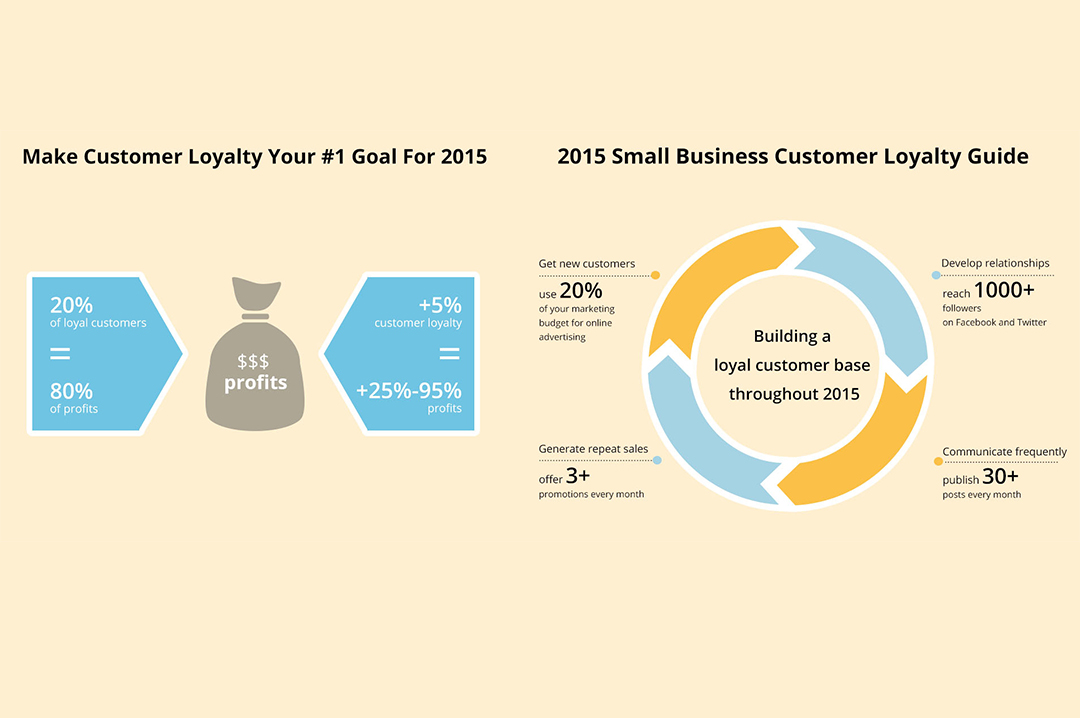 Make Customer Loyalty Your #1 Goal For 2015

20%
of loyal customers
=
80%
of profits

$$$
profits

+5%
customer loyalty
=
+25%-95%
profits

2015 Small Business Customer Loyalty Guide

Get new customers
use 20%
of your marketing budget for online advertising

Develop relationships
reach 1000+
followers
on Facebook and Twitter

Building a loyal customer base throughout 2015

Generate repeat sales
offer 3+
promotions every month

Communicate frequently
publish 30+
posts every month